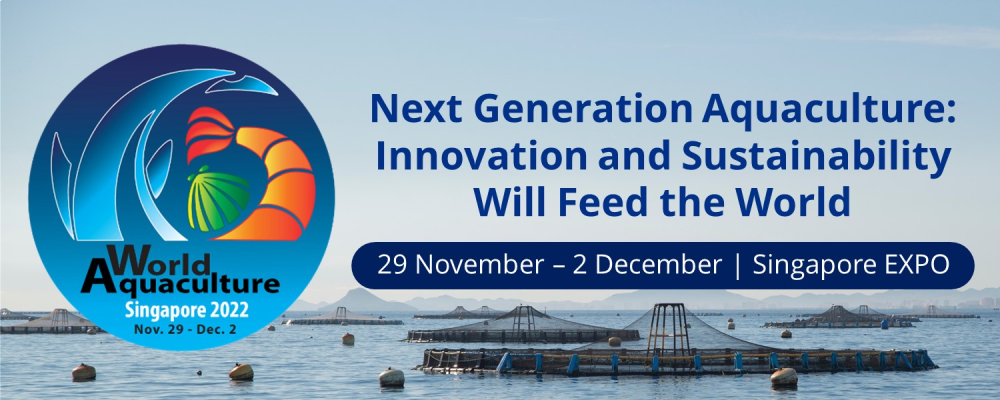 World Aquaculture
Singapore 2022
Nov. 29 - Dec. 2

Next Generation Aquaculture: Innovation and Sustainability Will Feed the World

29 November – 2 December | Singapore EXPO